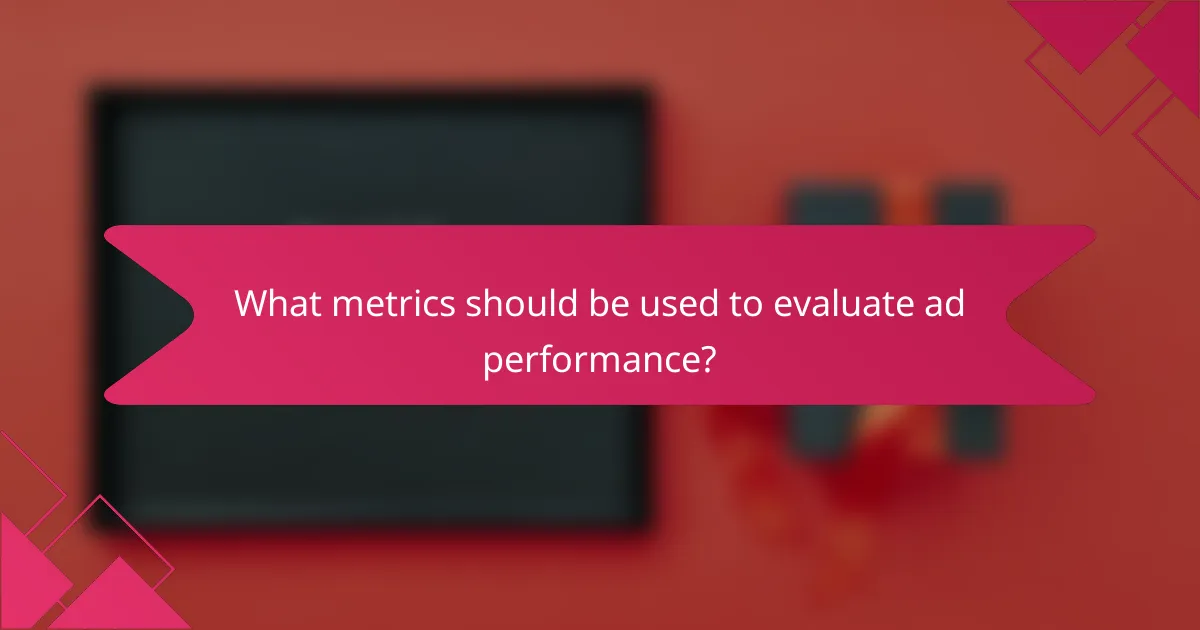 What metrics should be used to evaluate ad performance?